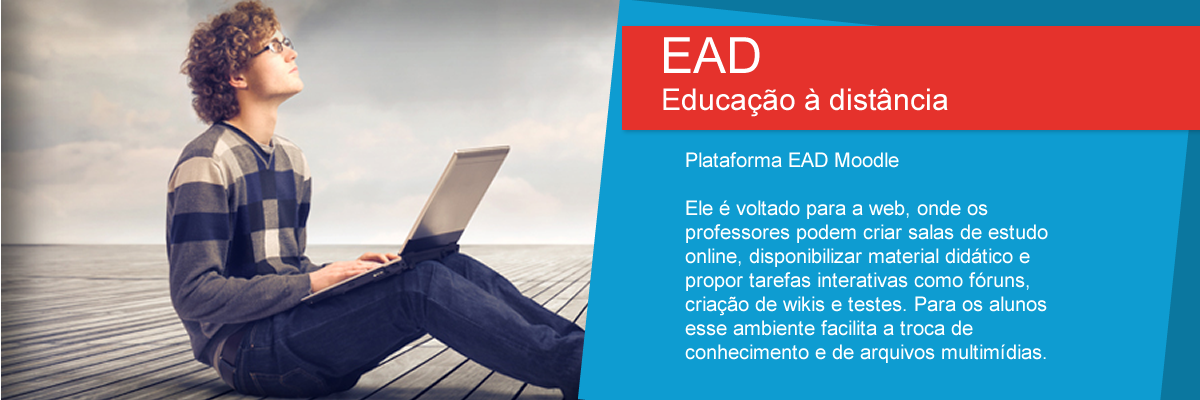 EAD
Educação à distância

Plataforma EAD Moodle

Ele é voltado para a web, onde os professores podem criar salas de estudo online, disponibilizar material didático e propor tarefas interativas como fóruns, criação de wikis e testes. Para os alunos esse ambiente facilita a troca de conhecimento e de arquivos multimídias.